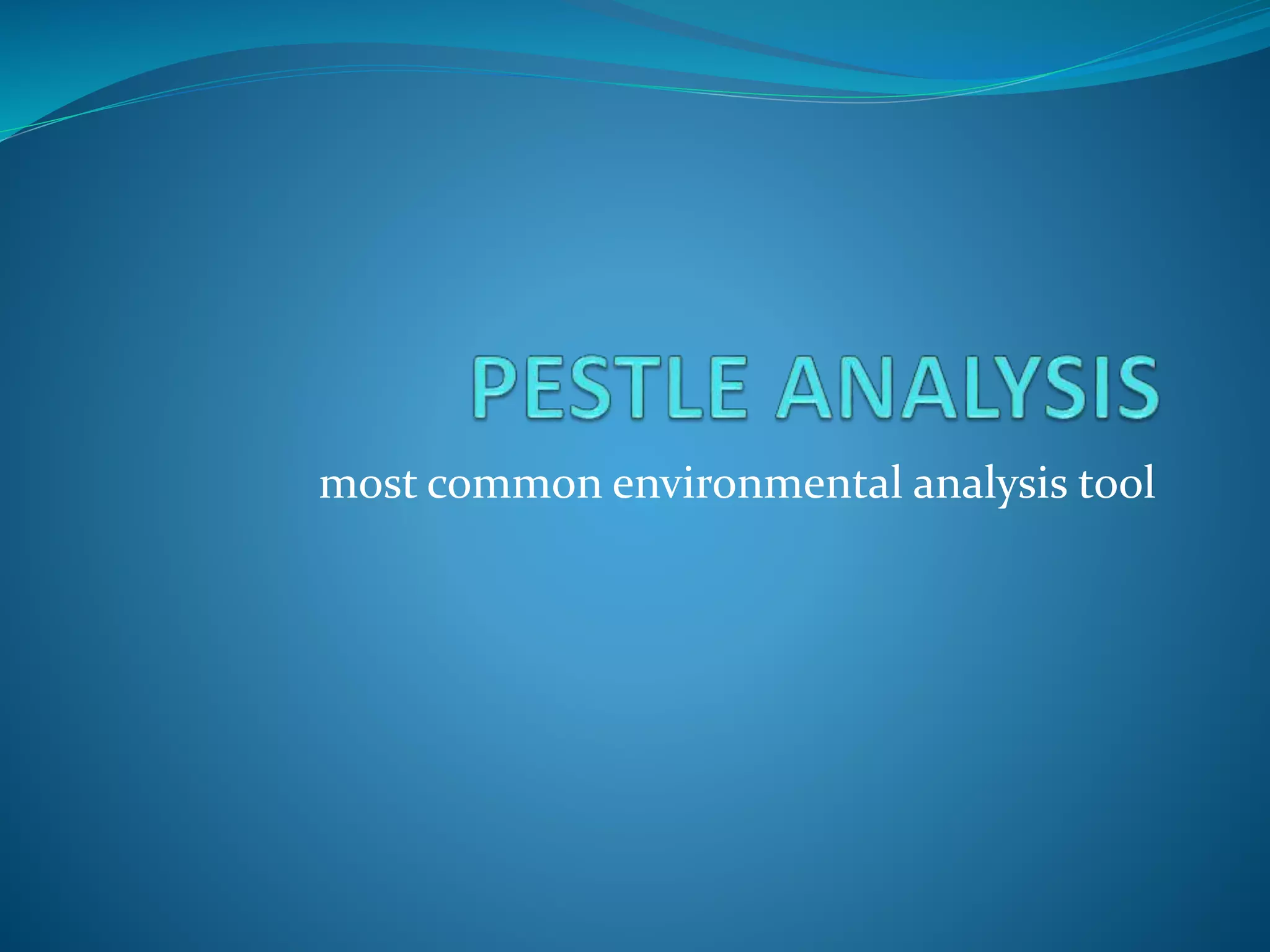 PESTLE ANALYSIS

most common environmental analysis tool